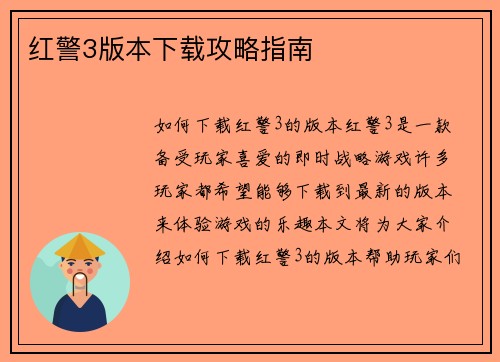 红警3版本下载攻略指南

如何下载红警3的版本红警3是一款备受玩家喜爱的即时战略游戏许多玩家都希望能够下载到最新的版本来体验游戏的乐趣本文将为大家介绍如何下载红警3的版本帮助玩家们